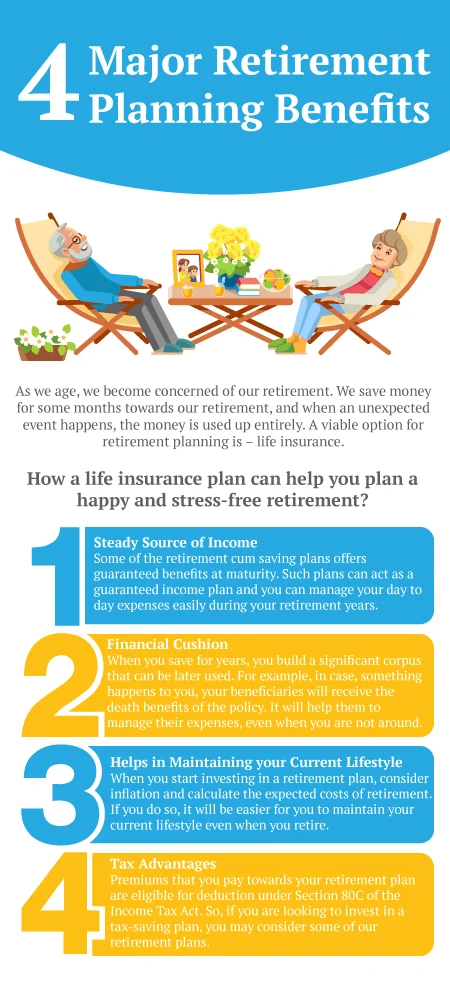 4 Major Retirement Planning Benefits

As we age, we become concerned of our retirement. We save money for some months towards our retirement, and when an unexpected event happens, the money is used up entirely. A viable option for retirement planning is – life insurance.

How a life insurance plan can help you plan a happy and stress-free retirement?

1 Steady Source of Income
Some of the retirement cum saving plans offers guaranteed benefits at maturity. Such plans can act as a guaranteed income plan and you can manage your day to day expenses easily during your retirement years.

2 Financial Cushion
When you save for years, you build a significant corpus that can be later used. For example, in case, something happens to you, your beneficiaries will receive the death benefits of the policy. It will help them to manage their expenses, even when you are not around.

3 Helps in Maintaining your Current Lifestyle
When you start investing in a retirement plan, consider inflation and calculate the expected costs of retirement. If you do so, it will be easier for you to maintain your current lifestyle even when you retire.

4 Tax Advantages
Premiums that you pay towards your retirement plan are eligible for deduction under Section 80C of the Income Tax Act. So, if you are looking to invest in a tax-saving plan, you may consider some of our retirement plans.